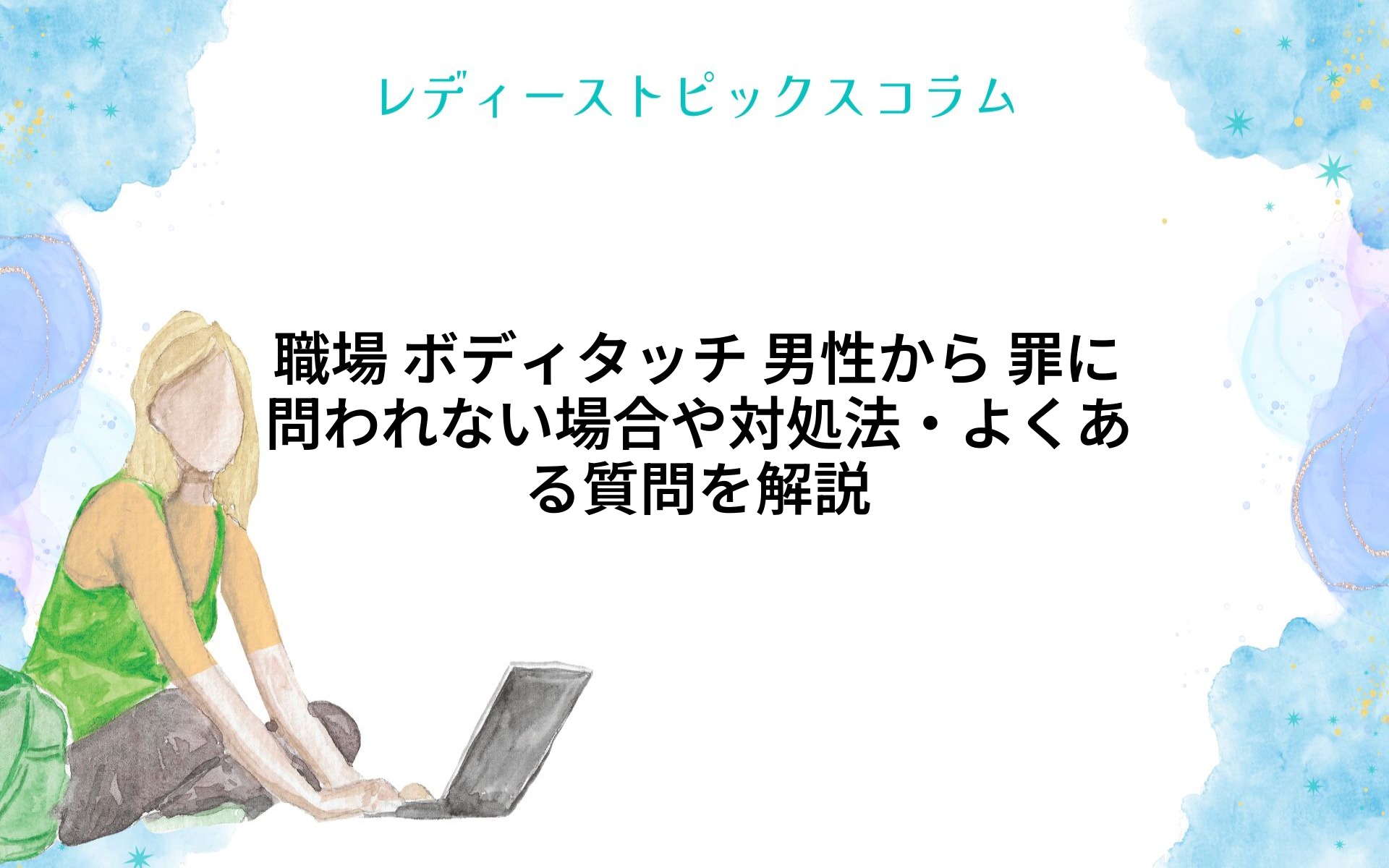 レディーストピックスコラム

職場 ボディタッチ 男性から 罪に問われない場合や対処法・よくある質問を解説